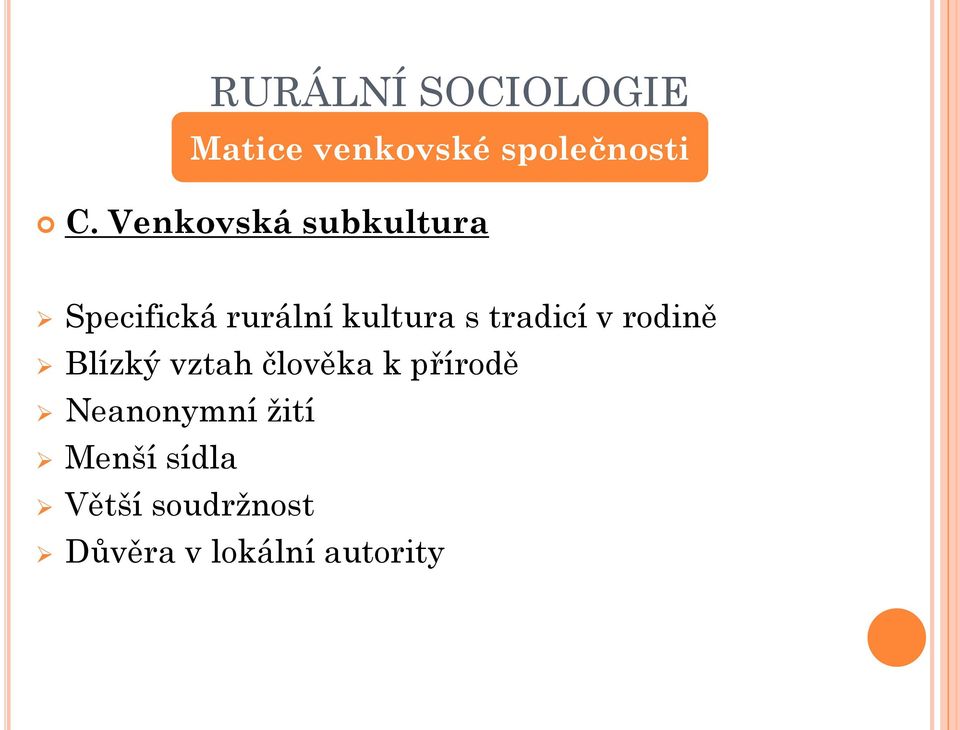 RURÁLNÍ SOCIOLOGIE

Matice venkovské společnosti

C. Venkovská subkultura

Specifická rurální kultura s tradicí v rodině
Blízký vztah člověka k přírodě
Neanonymní žití
Menší sídla
Větší soudržnost
Důvěra v lokální autority